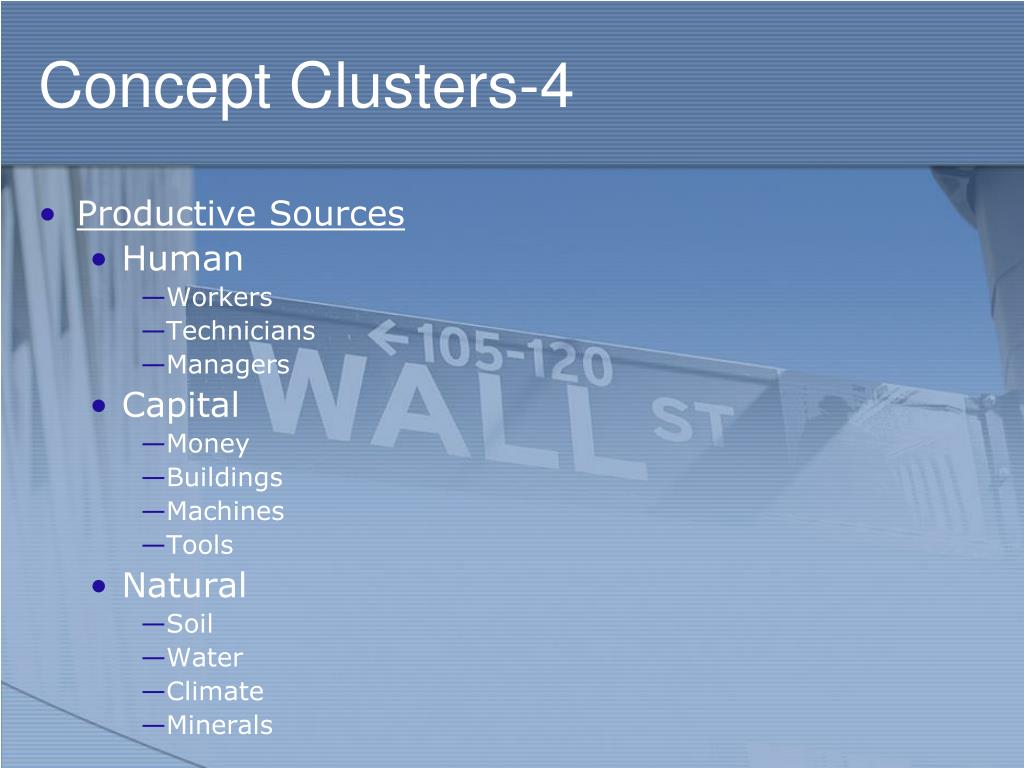 Concept Clusters-4

• Productive Sources
• Human
—Workers
—Technicians
—Managers
• Capital
—Money
—Buildings
—Machines
—Tools
• Natural
—Soil
—Water
—Climate
—Minerals

←105-120
WALL ST